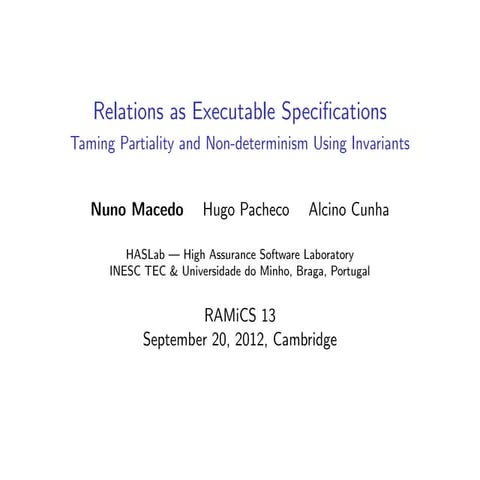 Relations as Executable Specifications
Taming Partiality and Non-determinism Using Invariants

Nuno Macedo Hugo Pacheco Alcino Cunha

HASLab — High Assurance Software Laboratory
INESC TEC & Universidade do Minho, Braga, Portugal

RAMiCS 13
September 20, 2012, Cambridge